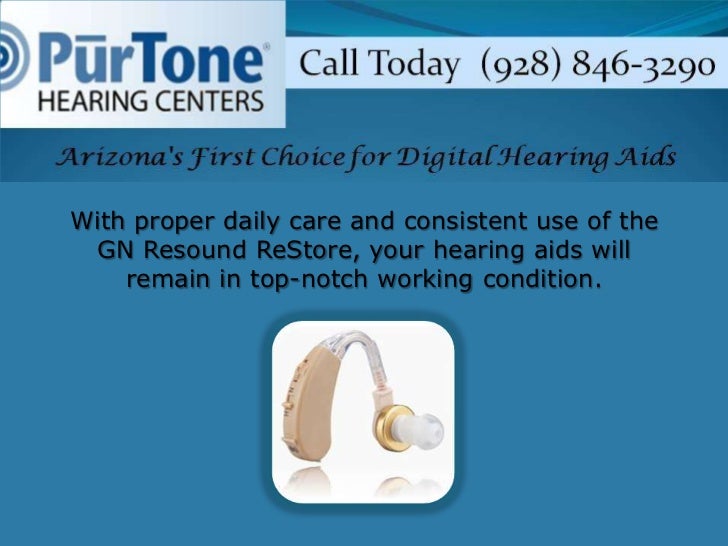 PūrTone®
HEARING CENTERS

Call Today (928) 846-3290

Arizona's First Choice for Digital Hearing Aids

With proper daily care and consistent use of the GN Resound ReStore, your hearing aids will remain in top-notch working condition.